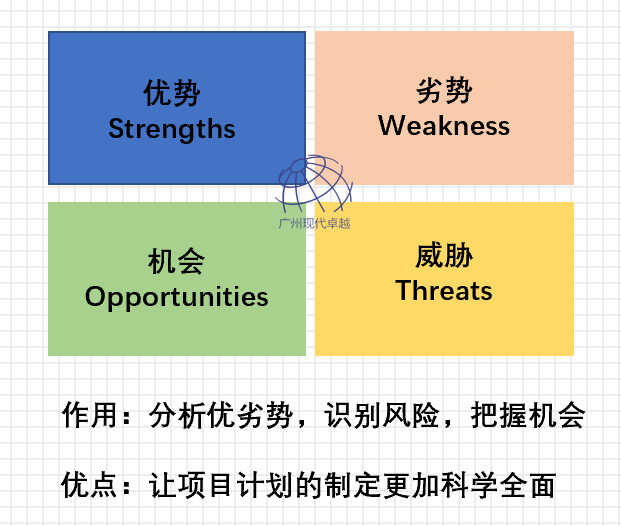 优势
Strengths

劣势
Weakness

广州现代卓越

机会
Opportunities

威胁
Threats

作用：分析优劣势，识别风险，把握机会

优点：让项目计划的制定更加科学全面